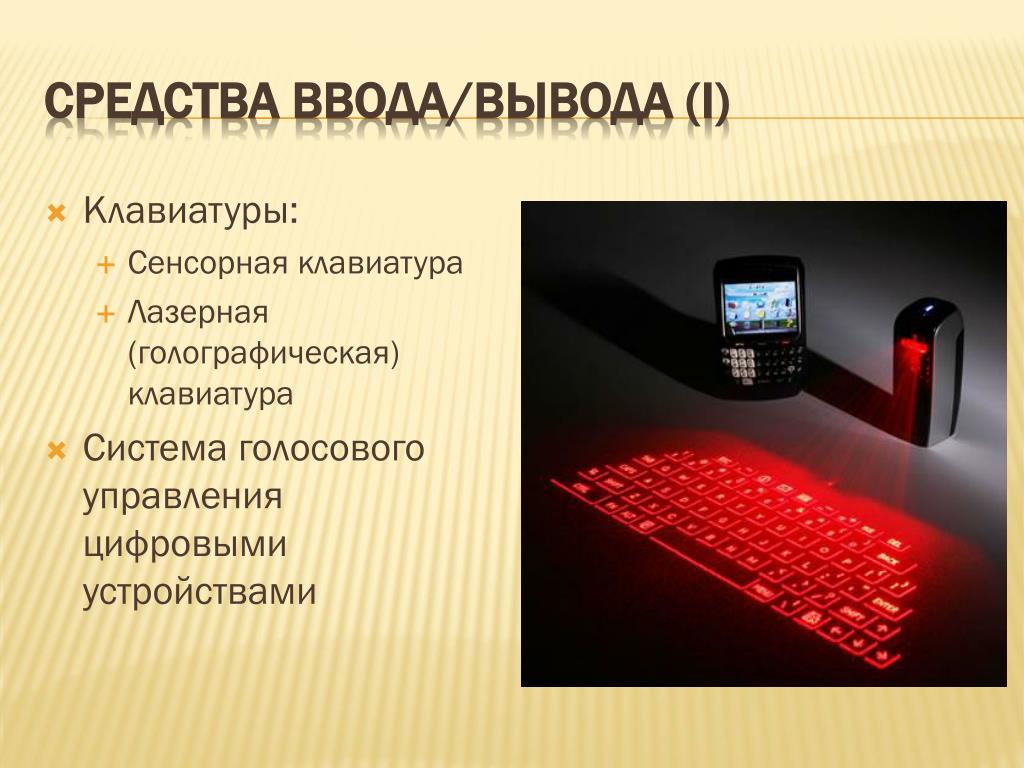 СРЕДСТВА ВВОДА/ВЫВОДА (I)

Клавиатуры:

Сенсорная клавиатура

Лазерная (голографическая) клавиатура

Система голосового управления цифровыми устройствами